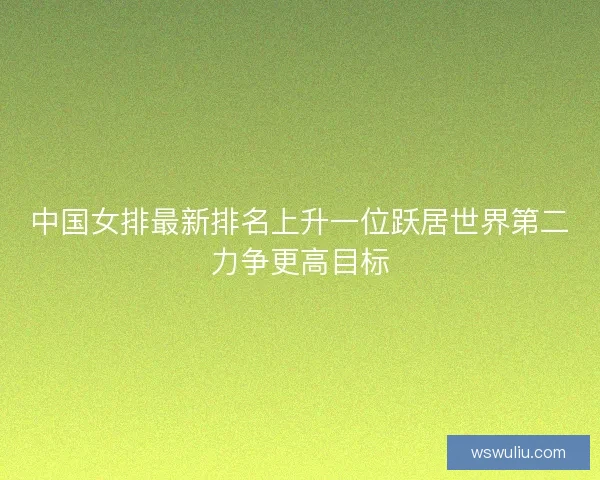 中国女排最新排名上升一位跃居世界第二力争更高目标

wswuliu.com